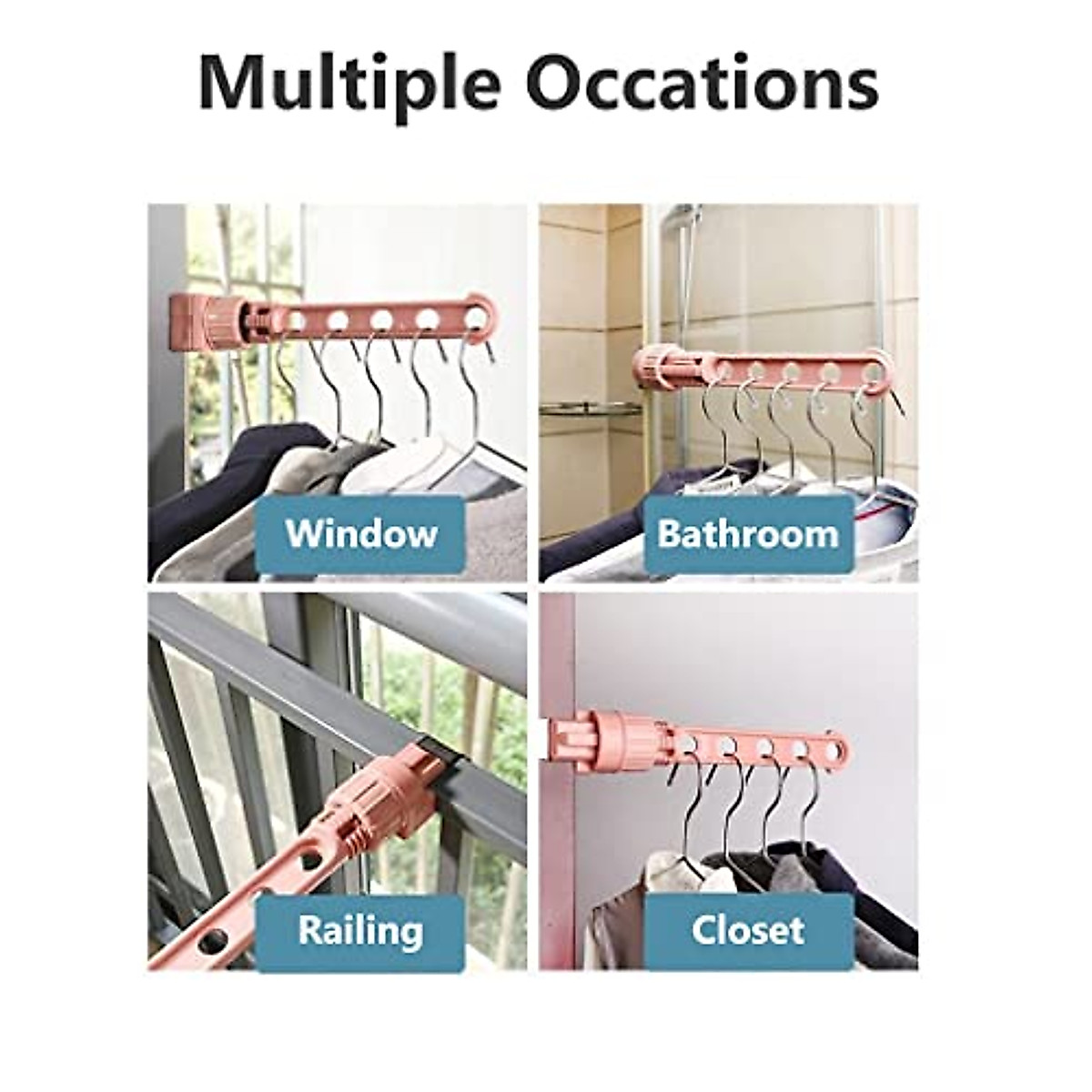 Multiple Occations

Window

Bathroom

Railing

Closet